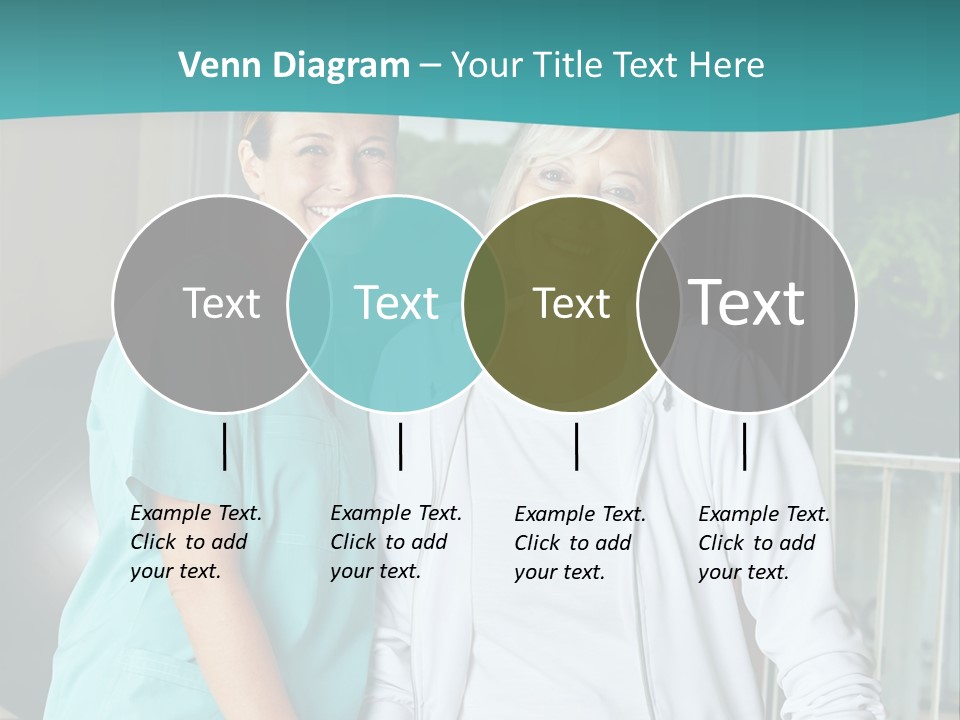 Venn Diagram – Your Title Text Here

Text

Text

Text

Text

Example Text. Click to add your text.

Example Text. Click to add your text.

Example Text. Click to add your text.

Example Text. Click to add your text.